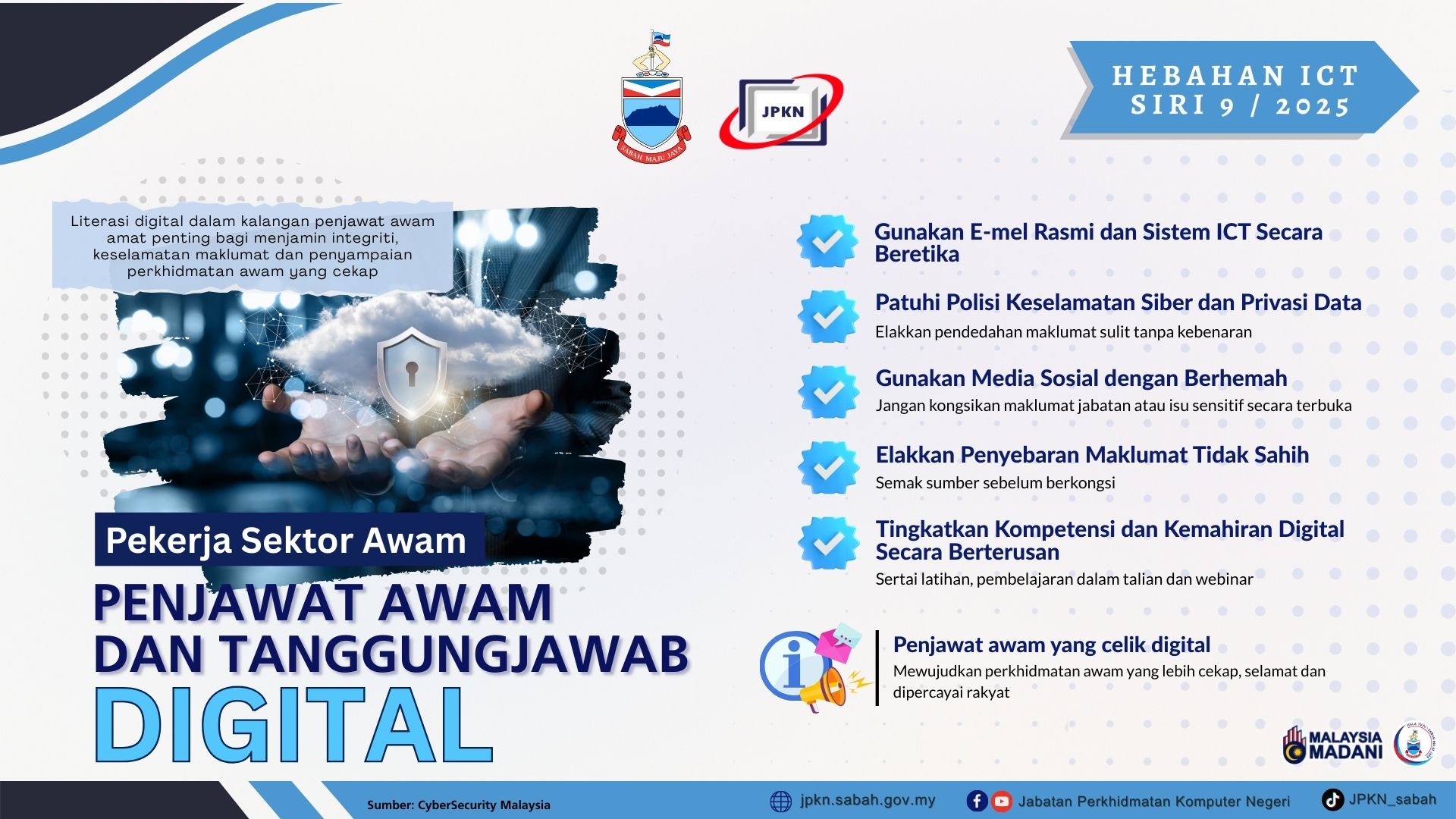 SABAH MAJU JAYA

JPKN

HEBAHAN ICT
SIRI 9 / 2025

Literasi digital dalam kalangan penjawat awam amat penting bagi menjamin integriti, keselamatan maklumat dan penyampaian perkhidmatan awam yang cekap

Pekerja Sektor Awam

PENJAWAT AWAM DAN TANGGUNGJAWAB DIGITAL

Gunakan E-mel Rasmi dan Sistem ICT Secara Beretika

Patuhi Polisi Keselamatan Siber dan Privasi Data
Elakkan pendedahan maklumat sulit tanpa kebenaran

Gunakan Media Sosial dengan Berhemah
Jangan kongsikan maklumat jabatan atau isu sensitif secara terbuka

Elakkan Penyebaran Maklumat Tidak Sahih
Semak sumber sebelum berkongsi

Tingkatkan Kompetensi dan Kemahiran Digital Secara Berterusan
Sertai latihan, pembelajaran dalam talian dan webinar

Penjawat awam yang celik digital
Mewujudkan perkhidmatan awam yang lebih cekap, selamat dan dipercayai rakyat

MALAYSIA MADANI

Sumber: CyberSecurity Malaysia

jpkn.sabah.gov.my

Jabatan Perkhidmatan Komputer Negeri

JPKN_sabah